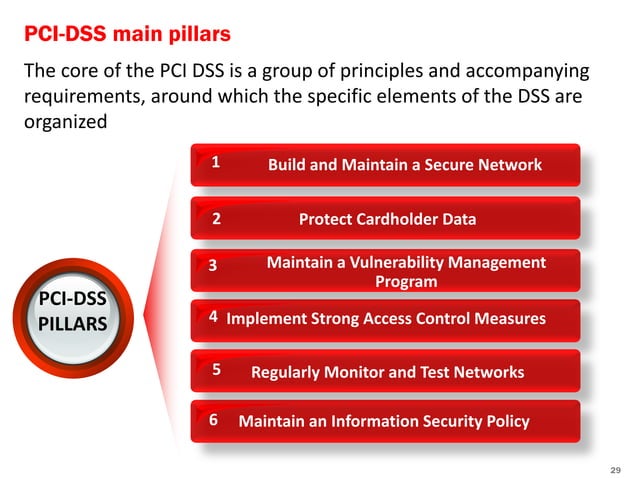 PCI-DSS main pillars

The core of the PCI DSS is a group of principles and accompanying requirements, around which the specific elements of the DSS are organized

PCI-DSS PILLARS

1 Build and Maintain a Secure Network

2 Protect Cardholder Data

3 Maintain a Vulnerability Management Program

4 Implement Strong Access Control Measures

5 Regularly Monitor and Test Networks

6 Maintain an Information Security Policy

29